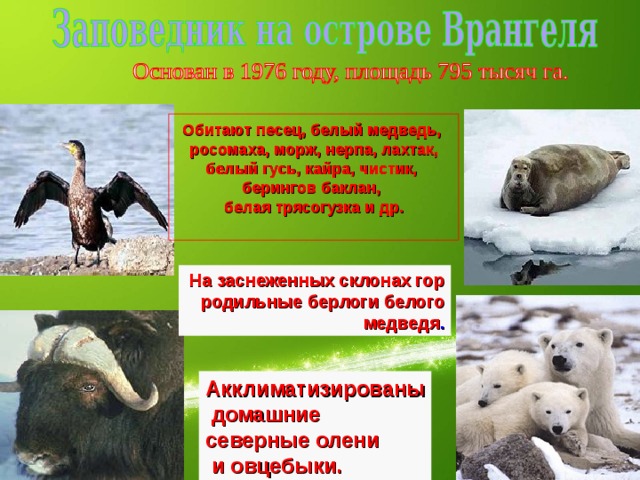 Заповедник на острове Врангеля

Основан в 1976 году, площадь 795 тысяч га.

Обитают песец, белый медведь, росомаха, морж, нерпа, лахтак, белый гусь, кайра, чистик, берингов баклан, белая трясогузка и др.

На заснеженных склонах гор родильные берлоги белого медведя.

Акклиматизированы домашние северные олени и овцебыки.